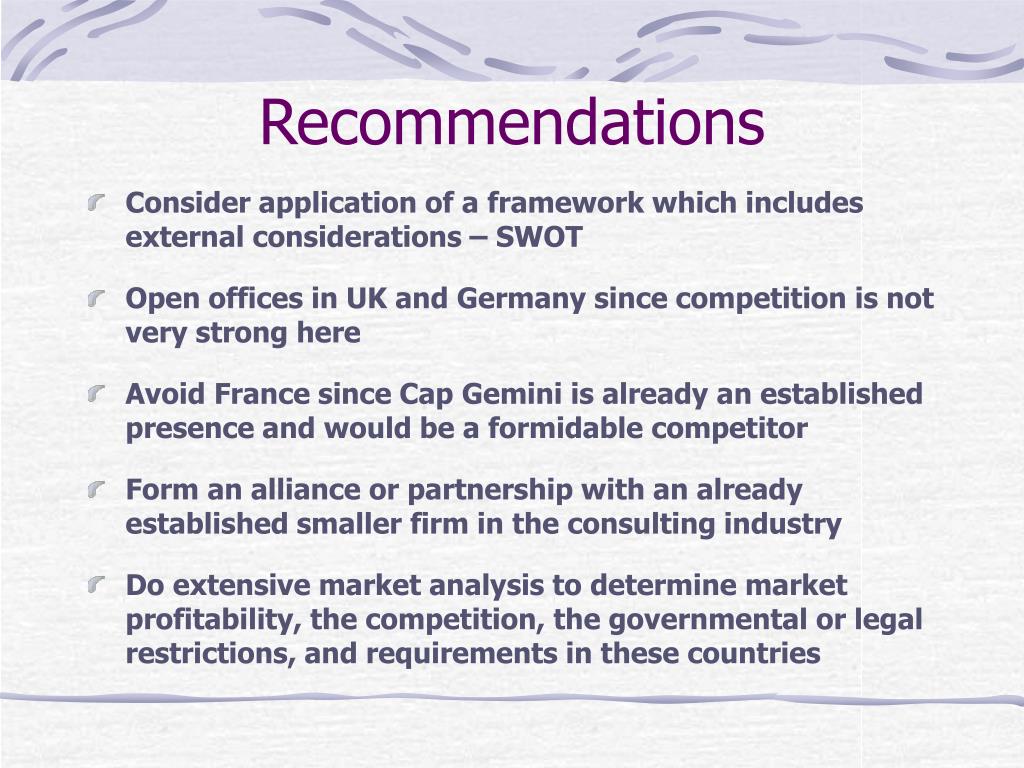 Recommendations

Consider application of a framework which includes external considerations – SWOT

Open offices in UK and Germany since competition is not very strong here

Avoid France since Cap Gemini is already an established presence and would be a formidable competitor

Form an alliance or partnership with an already established smaller firm in the consulting industry

Do extensive market analysis to determine market profitability, the competition, the governmental or legal restrictions, and requirements in these countries